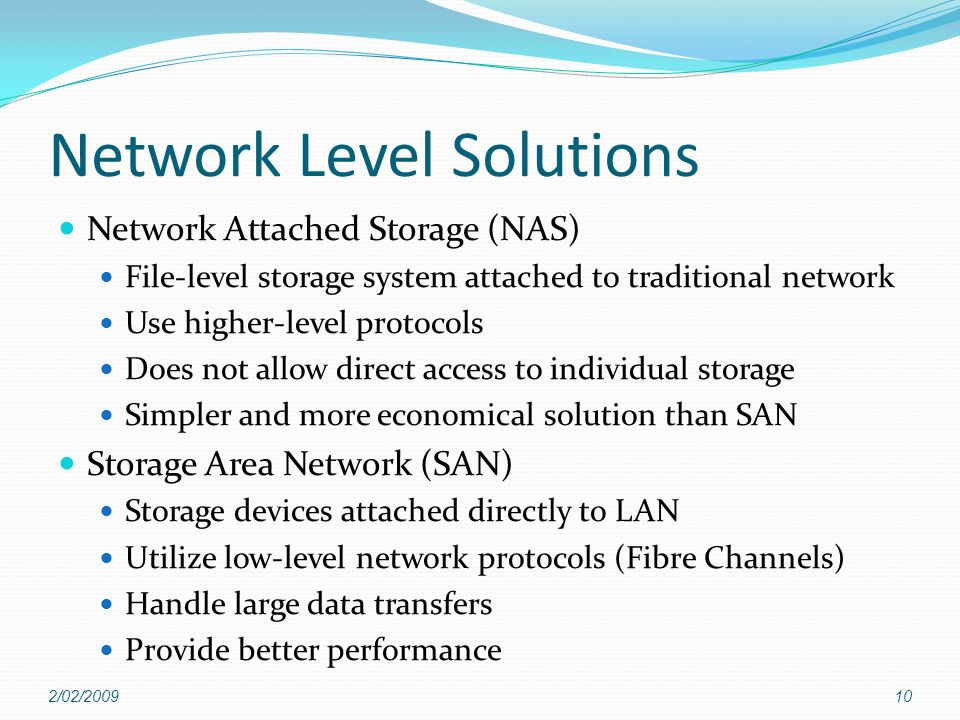 Network Level Solutions

- Network Attached Storage (NAS)
  - File-level storage system attached to traditional network
  - Use higher-level protocols
  - Does not allow direct access to individual storage
  - Simpler and more economical solution than SAN
- Storage Area Network (SAN)
  - Storage devices attached directly to LAN
  - Utilize low-level network protocols (Fibre Channels)
  - Handle large data transfers
  - Provide better performance

2/02/2009

10